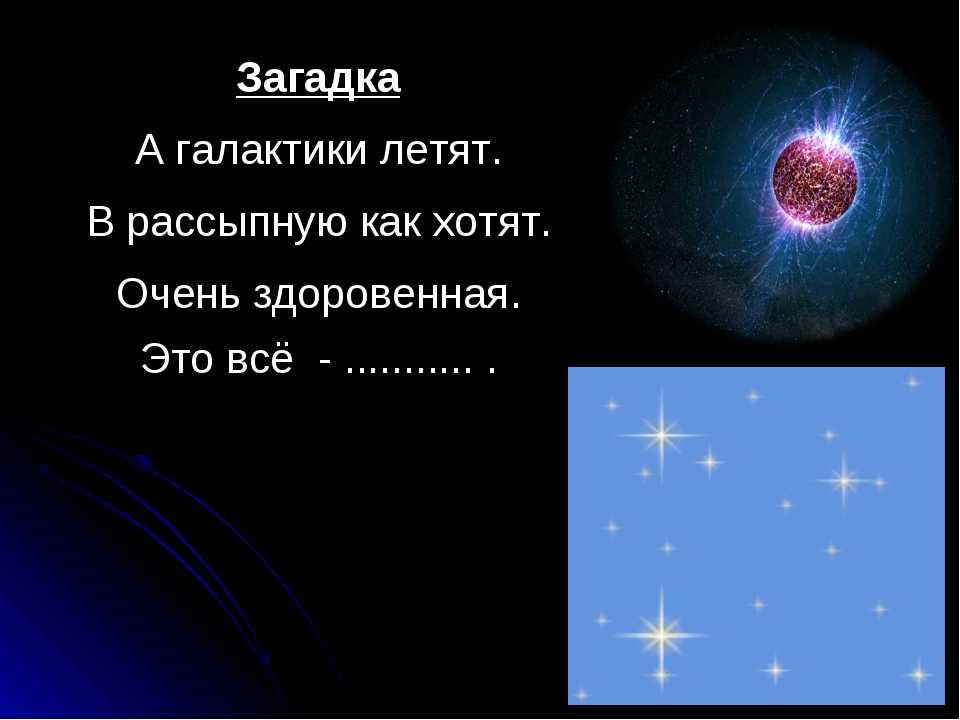 Загадка

А галактики летят.

В рассыпную как хотят.

Очень здоровенная.

Это всё - ........... .